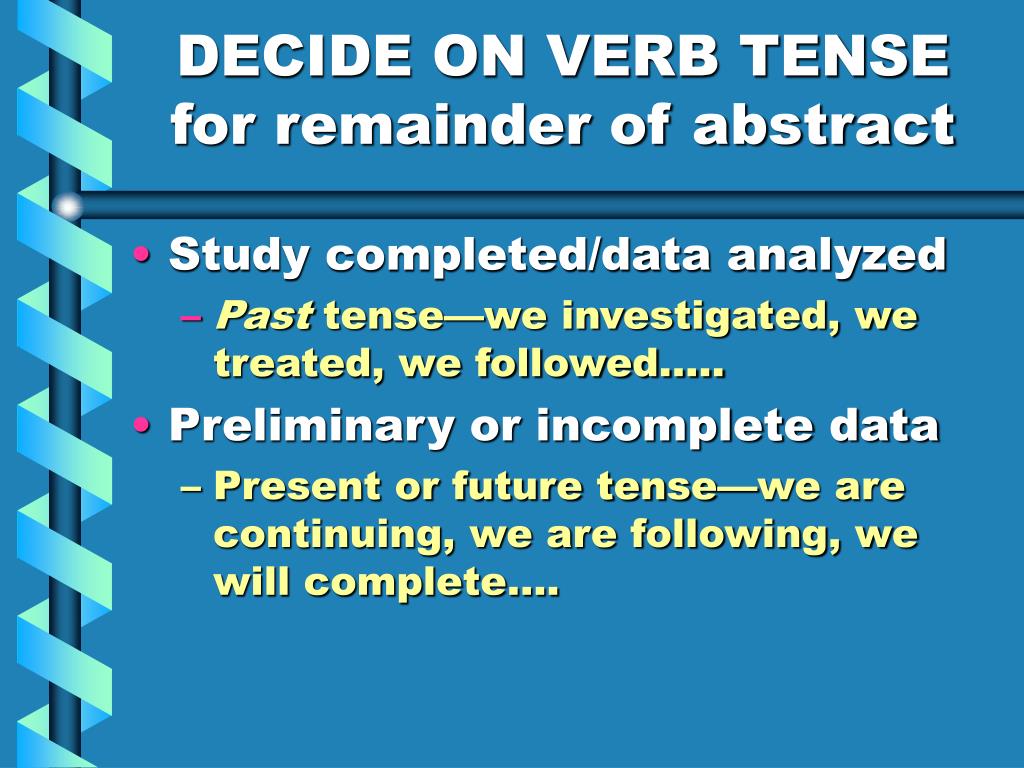 DECIDE ON VERB TENSE for remainder of abstract

• Study completed/data analyzed
– Past tense—we investigated, we treated, we followed…..
• Preliminary or incomplete data
– Present or future tense—we are continuing, we are following, we will complete….